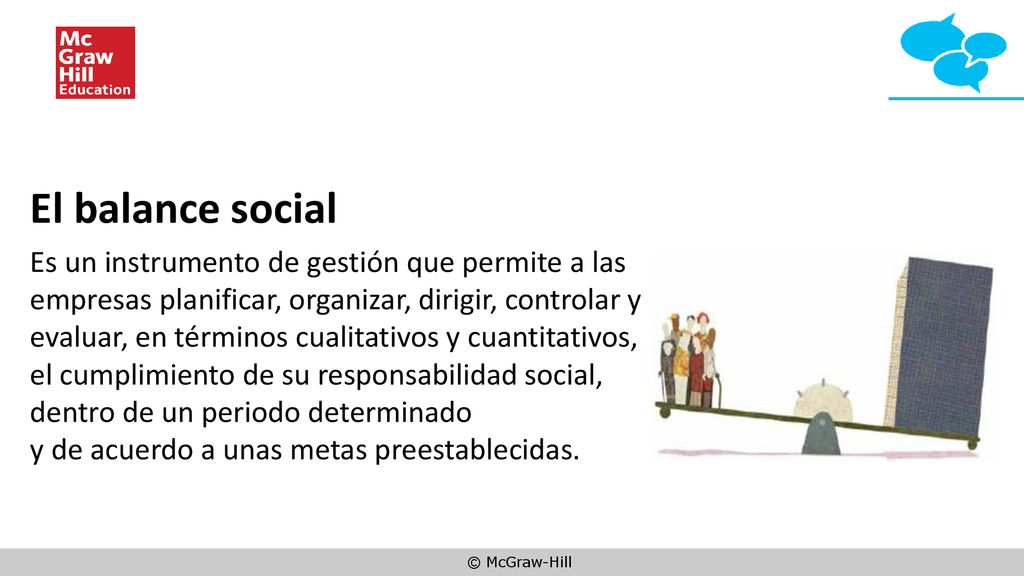 Mc Graw Hill Education

El balance social

Es un instrumento de gestión que permite a las empresas planificar, organizar, dirigir, controlar y evaluar, en términos cualitativos y cuantitativos, el cumplimiento de su responsabilidad social, dentro de un periodo determinado y de acuerdo a unas metas preestablecidas.

© McGraw-Hill